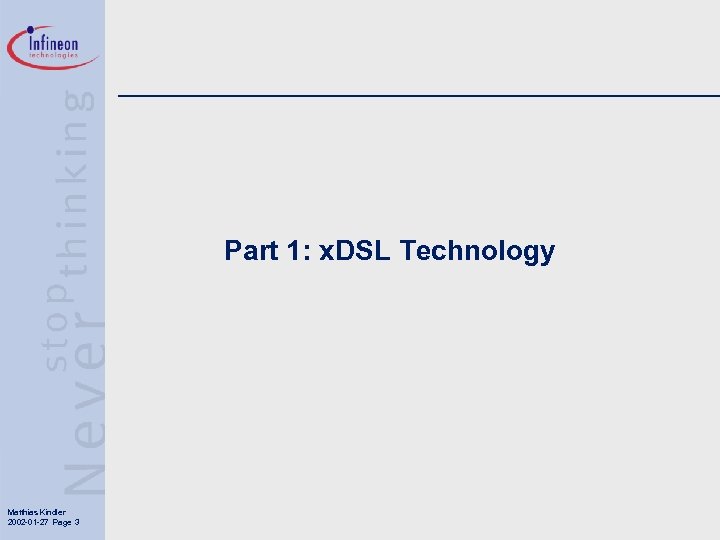 Infineon
technologies

Never stop thinking

Part 1: xDSL Technology

Matthias Kindler
2002-01-27 Page 3